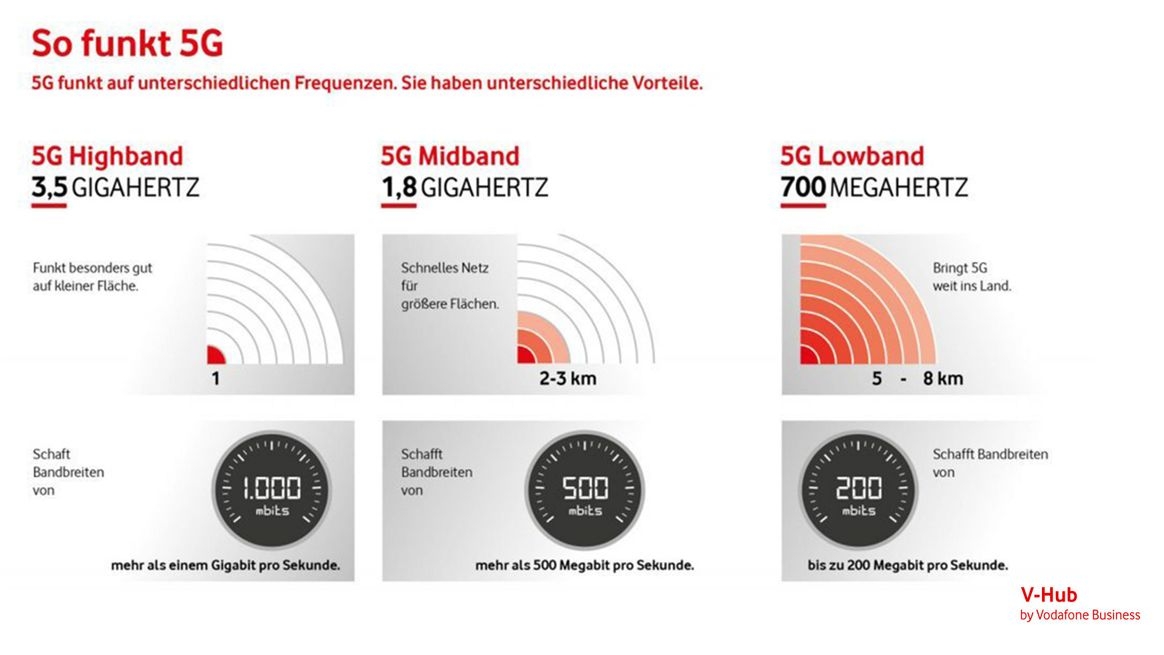 So funkt 5G

5G funkt auf unterschiedlichen Frequenzen. Sie haben unterschiedliche Vorteile.

5G Highband
3,5 GIGAHERTZ

Funkt besonders gut auf kleiner Fläche.

1

Schaft Bandbreiten von

1.000
mbits

mehr als einem Gigabit pro Sekunde.

5G Midband
1,8 GIGAHERTZ

Schnelles Netz für größere Flächen.

2-3 km

Schafft Bandbreiten von

500
mbits

mehr als 500 Megabit pro Sekunde.

5G Lowband
700 MEGAHERTZ

Bringt 5G weit ins Land.

5 - 8 km

Schafft Bandbreiten von

200
mbits

bis zu 200 Megabit pro Sekunde.

V-Hub
by Vodafone Business